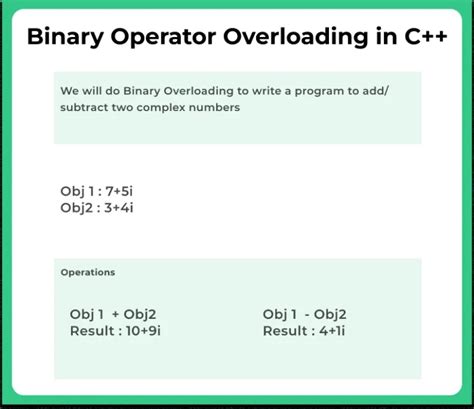 Binary Operator Overloading in C++

We will do Binary Overloading to write a program to add/ subtract two complex numbers

Obj 1 : 7+5i
Obj2 : 3+4i

Operations

Obj 1 + Obj2
Result : 10+9i

Obj 1 - Obj2
Result : 4+1i